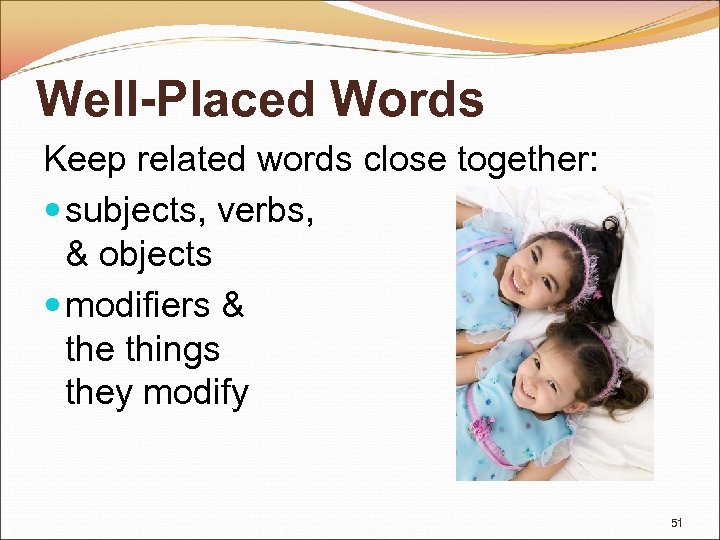 Well-Placed Words

Keep related words close together:

- subjects, verbs, & objects
- modifiers & the things they modify

51